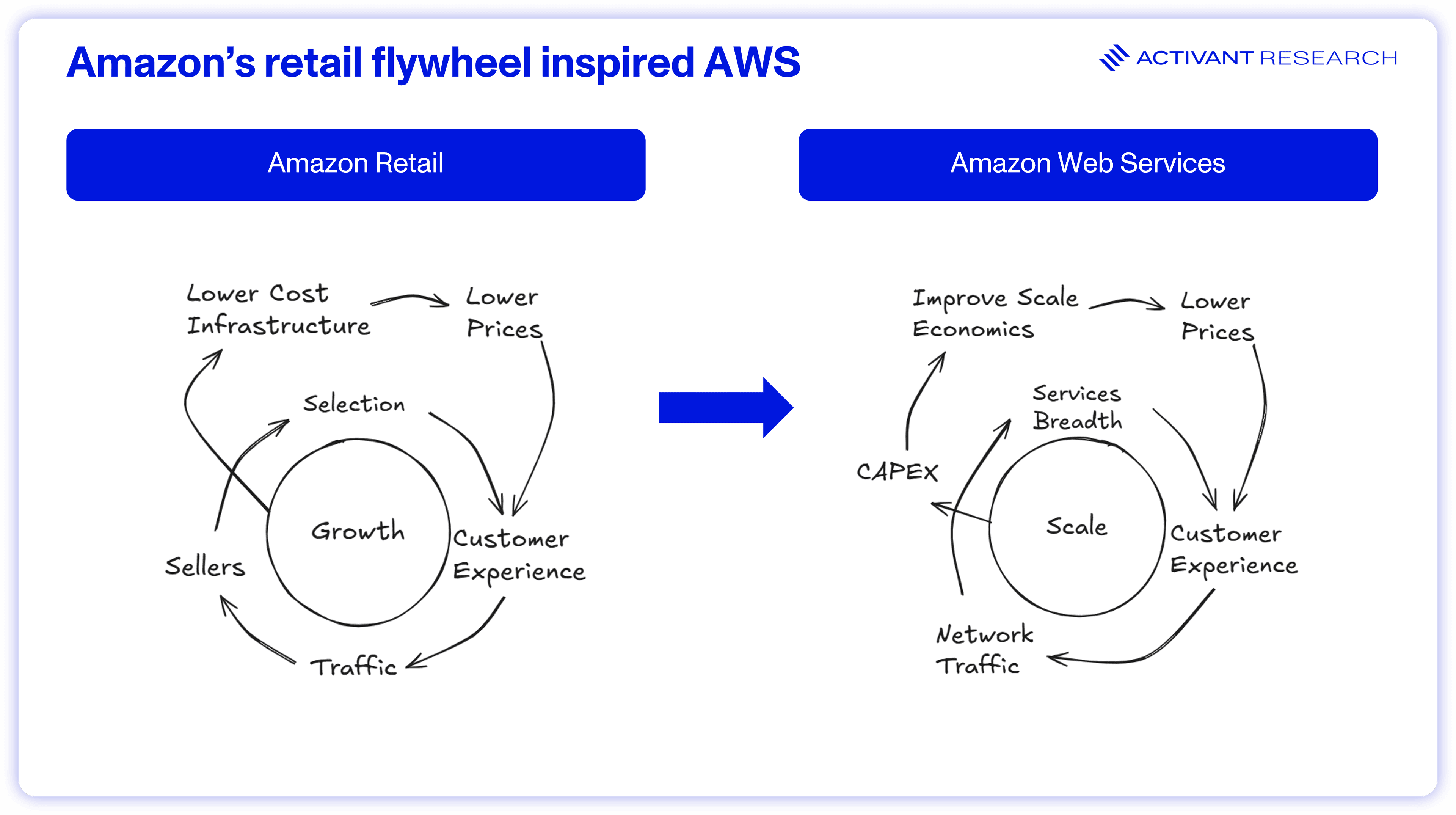 Amazon's retail flywheel inspired AWS

ACTIVANT RESEARCH

Amazon Retail

Lower Cost Infrastructure

Lower Prices

Selection

Growth

Customer Experience

Sellers

Traffic

Amazon Web Services

Improve Scale Economics

Lower Prices

Services Breadth

CAPEX

Scale

Customer Experience

Network Traffic